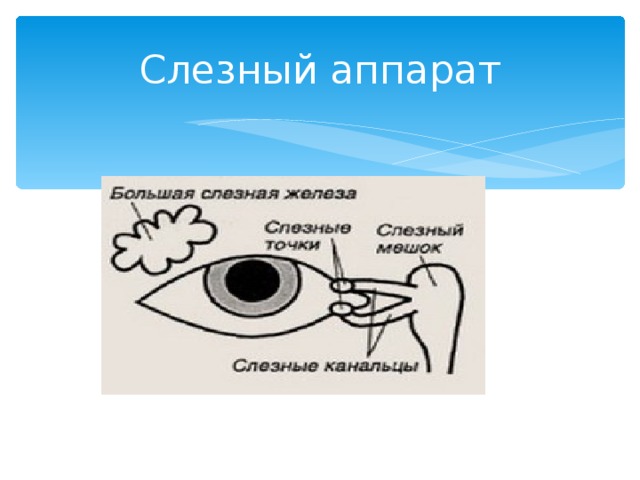 Слезный аппарат

Большая слезная железа

Слезные точки

Слезный мешок

Слезные канальцы